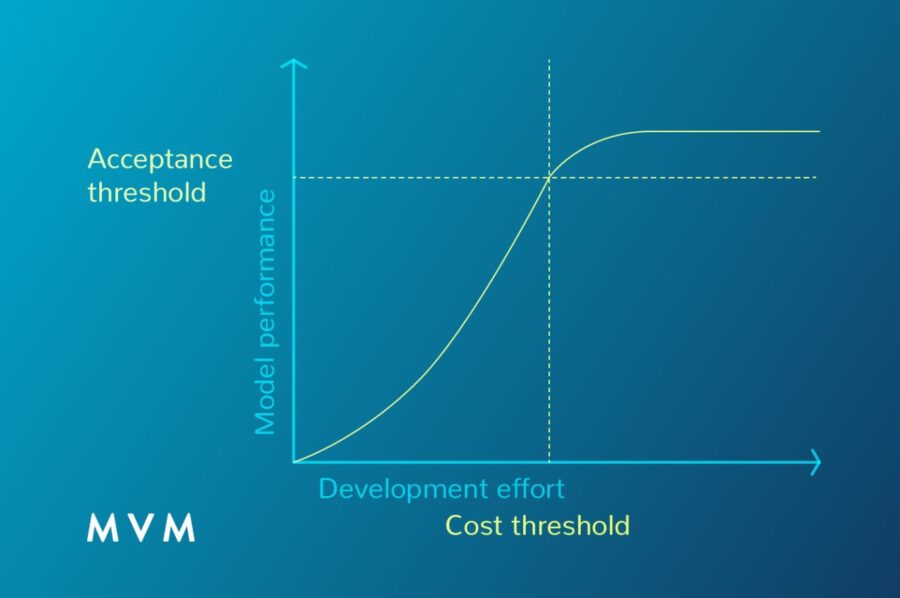 Acceptance threshold

Model performance

Development effort

Cost threshold

MVM